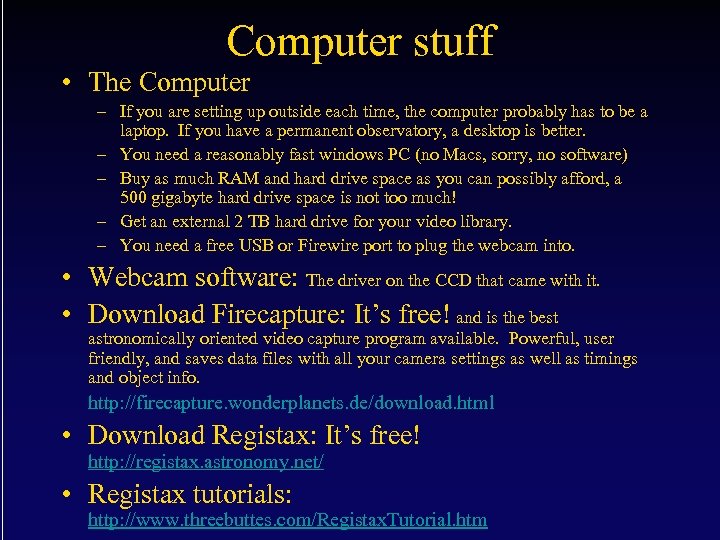 Computer stuff

• The Computer

– If you are setting up outside each time, the computer probably has to be a laptop. If you have a permanent observatory, a desktop is better.

– You need a reasonably fast windows PC (no Macs, sorry, no software)

– Buy as much RAM and hard drive space as you can possibly afford, a 500 gigabyte hard drive space is not too much!

– Get an external 2 TB hard drive for your video library.

– You need a free USB or Firewire port to plug the webcam into.

• Webcam software: The driver on the CCD that came with it.

• Download Firecapture: It's free! and is the best astronomically oriented video capture program available. Powerful, user friendly, and saves data files with all your camera settings as well as timings and object info.

http://firecapture.wonderplanets.de/download.html

• Download Registax: It's free!

http://registax.astronomy.net/

• Registax tutorials:

http://www.threebuttes.com/RegistaxTutorial.htm